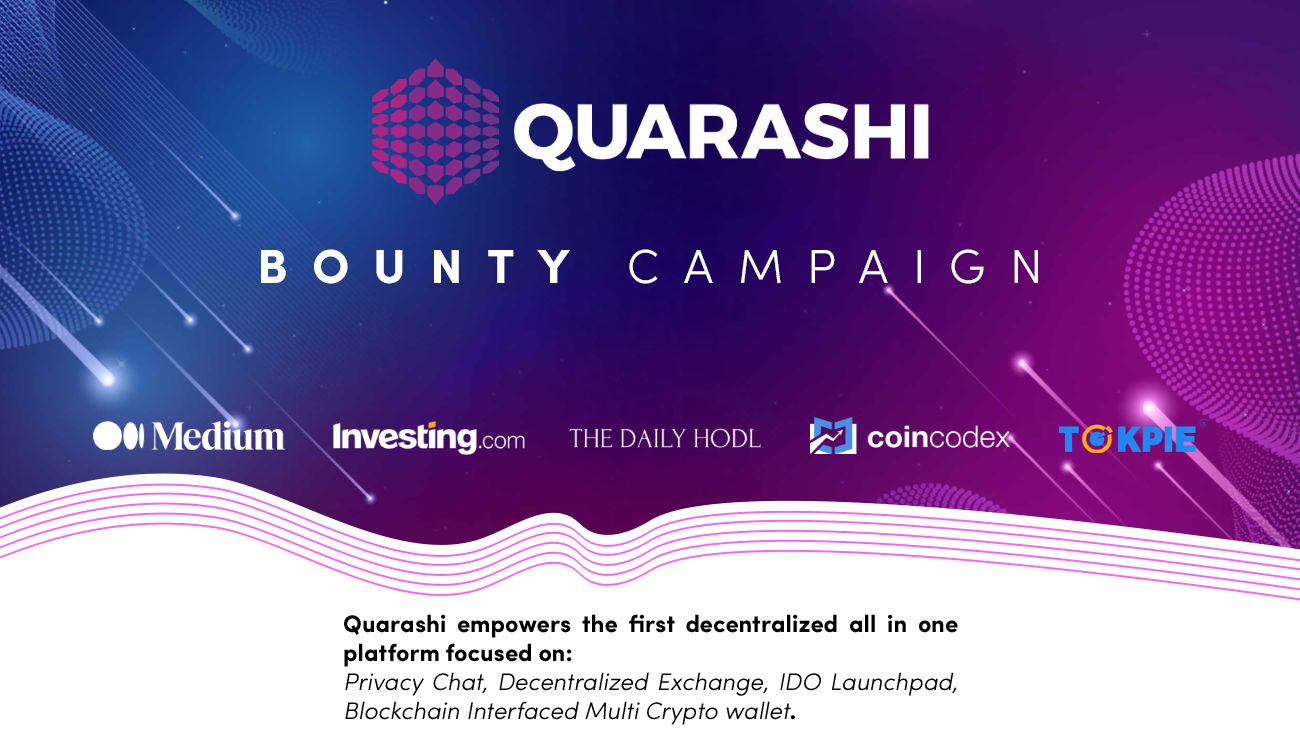 QUARASHI

BOUNTY CAMPAIGN

Medium Investing.com THE DAILY HODL coincodex TOKPIE

Quarashi empowers the first decentralized all in one platform focused on:
Privacy Chat, Decentralized Exchange, IDO Launchpad, Blockchain Interfaced Multi Crypto wallet.